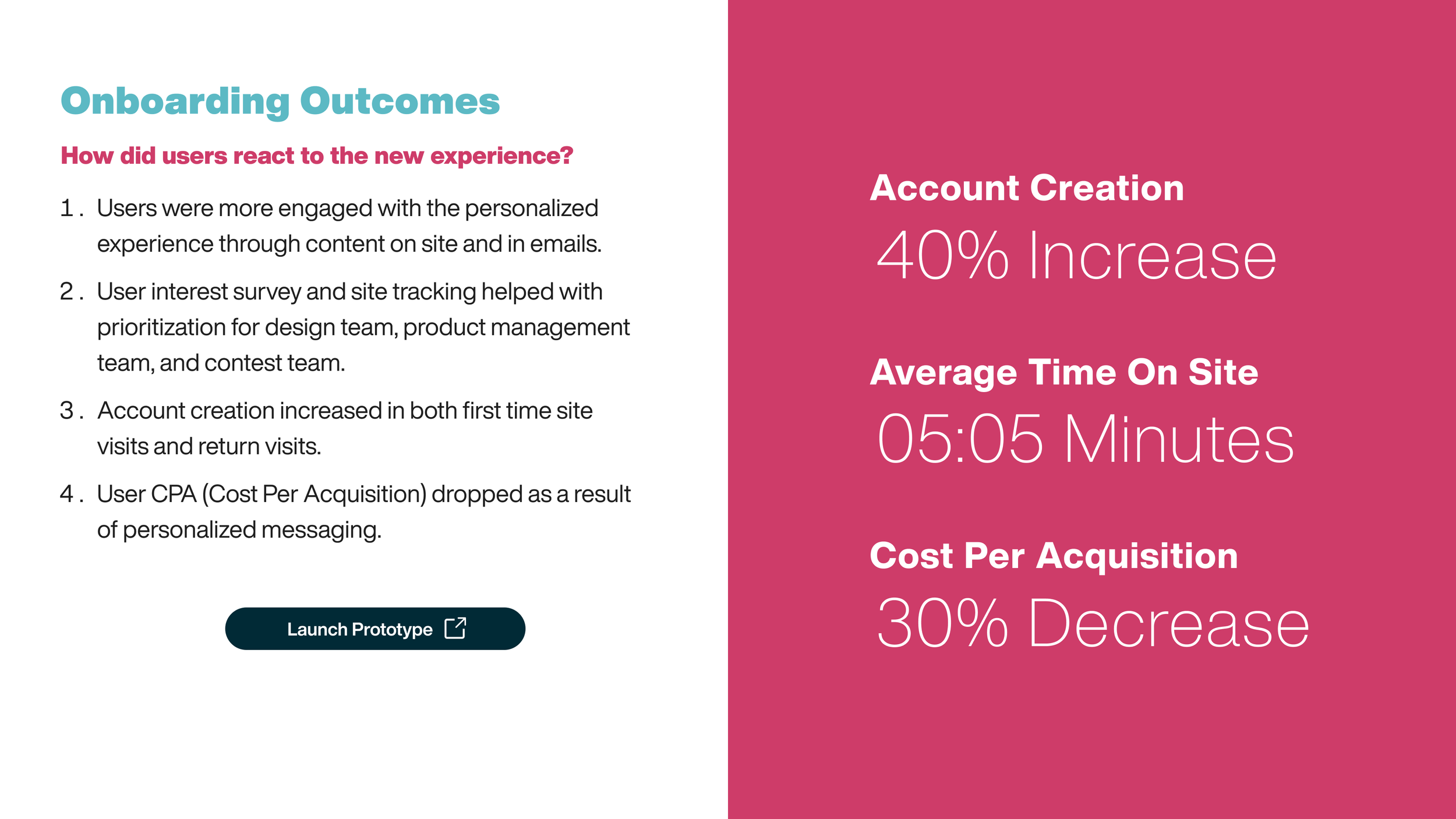 Onboarding Outcomes

How did users react to the new experience?

1. Users were more engaged with the personalized experience through content on site and in emails.

2. User interest survey and site tracking helped with prioritization for design team, product management team, and contest team.

3. Account creation increased in both first time site visits and return visits.

4. User CPA (Cost Per Acquisition) dropped as a result of personalized messaging.

Launch Prototype

Account Creation

40% Increase

Average Time On Site

05:05 Minutes

Cost Per Acquisition

30% Decrease